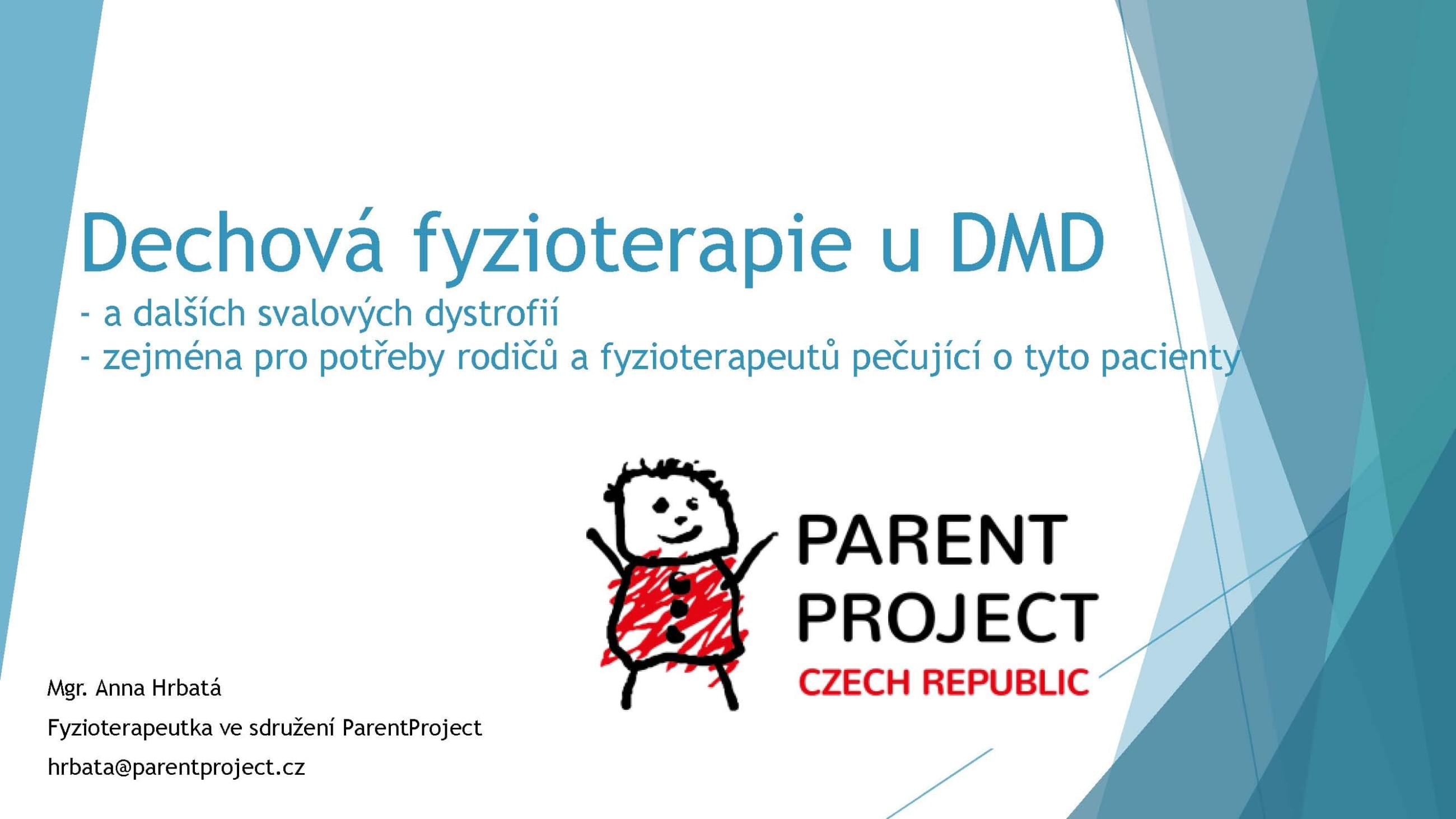 Dechová fyzioterapie u DMD
- a dalších svalových dystrofií
- zejména pro potřeby rodičů a fyzioterapeutů pečující o tyto pacienty

PARENT PROJECT
CZECH REPUBLIC

Mgr. Anna Hrbatá

Fyzioterapeutka ve sdružení ParentProject

hrbata@parentproject.cz